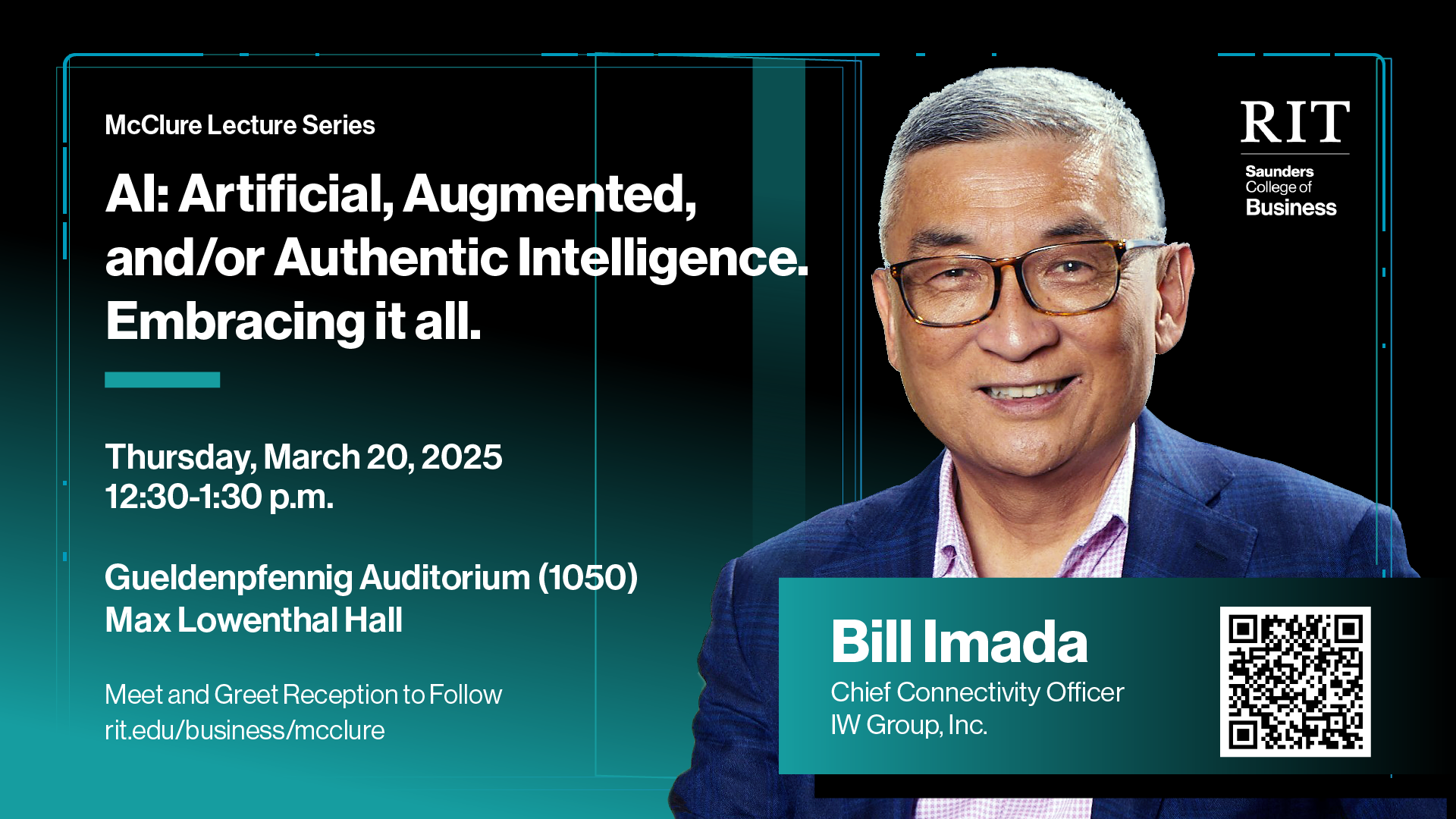 McClure Lecture Series

AI: Artificial, Augmented, and/or Authentic Intelligence. Embracing it all.

Thursday, March 20, 2025
12:30-1:30 p.m.

Gueldenpfennig Auditorium (1050)
Max Lowenthal Hall

Meet and Greet Reception to Follow
rit.edu/business/mcclure

RIT
Saunders
College of
Business

Bill Imada
Chief Connectivity Officer
IW Group, Inc.